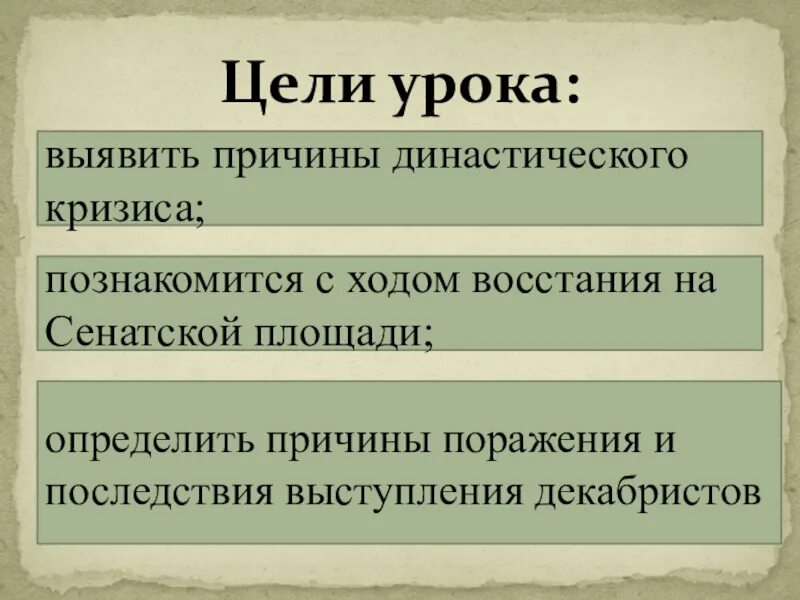 Цели урока:

выявить причины династического кризиса;

познакомится с ходом восстания на Сенатской площади;

определить причины поражения и последствия выступления декабристов